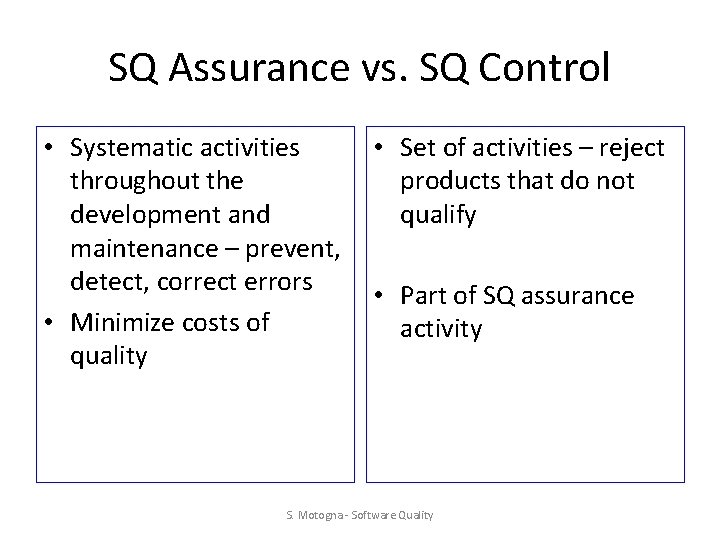 SQ Assurance vs. SQ Control

• Systematic activities throughout the development and maintenance – prevent, detect, correct errors
• Minimize costs of quality

• Set of activities – reject products that do not qualify

• Part of SQ assurance activity

S. Motogna - Software Quality